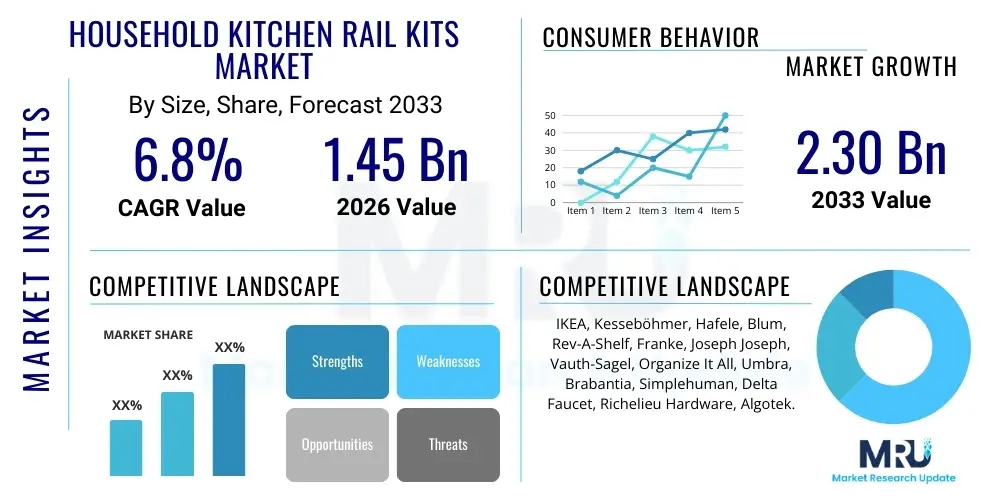 MARKET INSIGHTS

HOUSEHOLD KITCHEN RAIL KITS MARKET

By Size, Share, Forecast 2033

6.8%
CAGR Value

1.45 Bn
2026 Value

CONSUMER BEHAVIOR

MARKET GROWTH

50
40
30
20
10
0
Item 1 Item 2 Item 3 Item 4 Item 5

2.30 Bn
2033 Value

COMPETITIVE LANDSCAPE

MARKET SHARE

XX%
XX%
XX%

Strengths
Weaknesses
Opportunities
Threats

COMPETITIVE LANDSCAPE

IKEA, Kesseböhmer, Hafele, Blum, Rev-A-Shelf, Franke, Joseph Joseph, Vauth-Sagel, Organize It All, Umbra, Brabantia, Simplehuman, Delta Faucet, Richelieu Hardware, Algotek.

MRU
Market Research Update